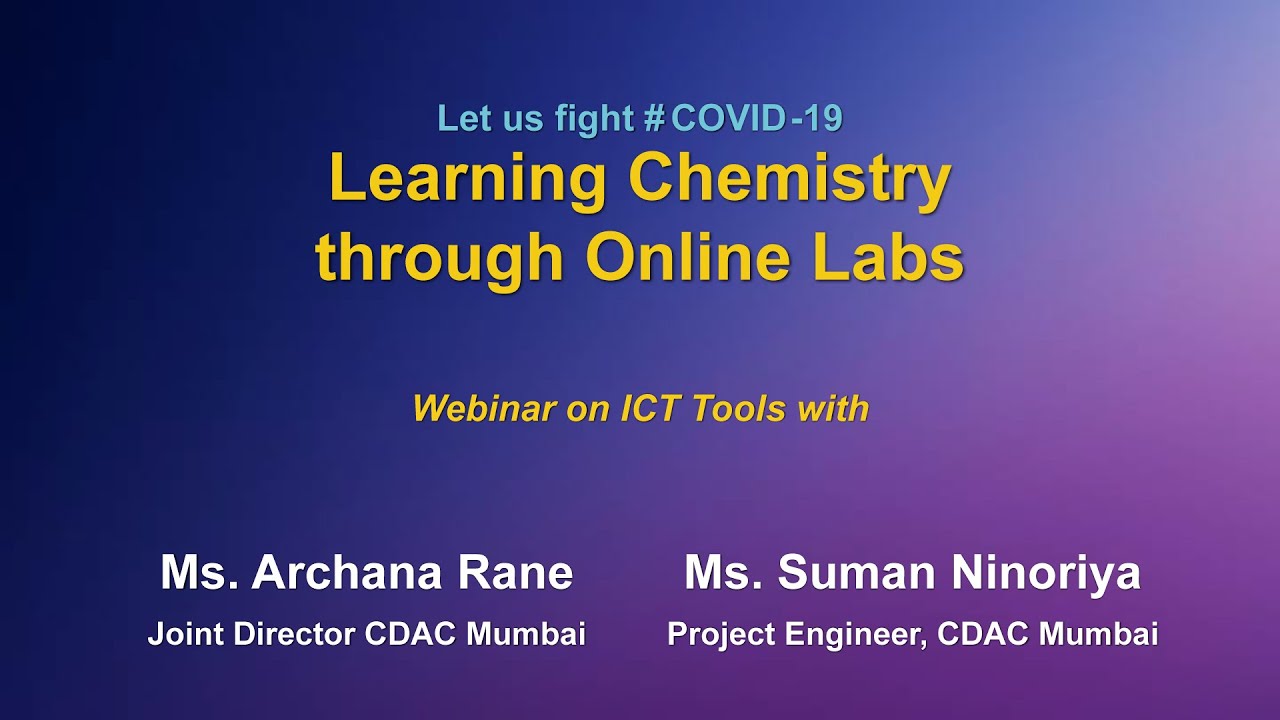 Let us fight #COVID-19

Learning Chemistry through Online Labs

Webinar on ICT Tools with

Ms. Archana Rane
Joint Director CDAC Mumbai

Ms. Suman Ninoriya
Project Engineer, CDAC Mumbai